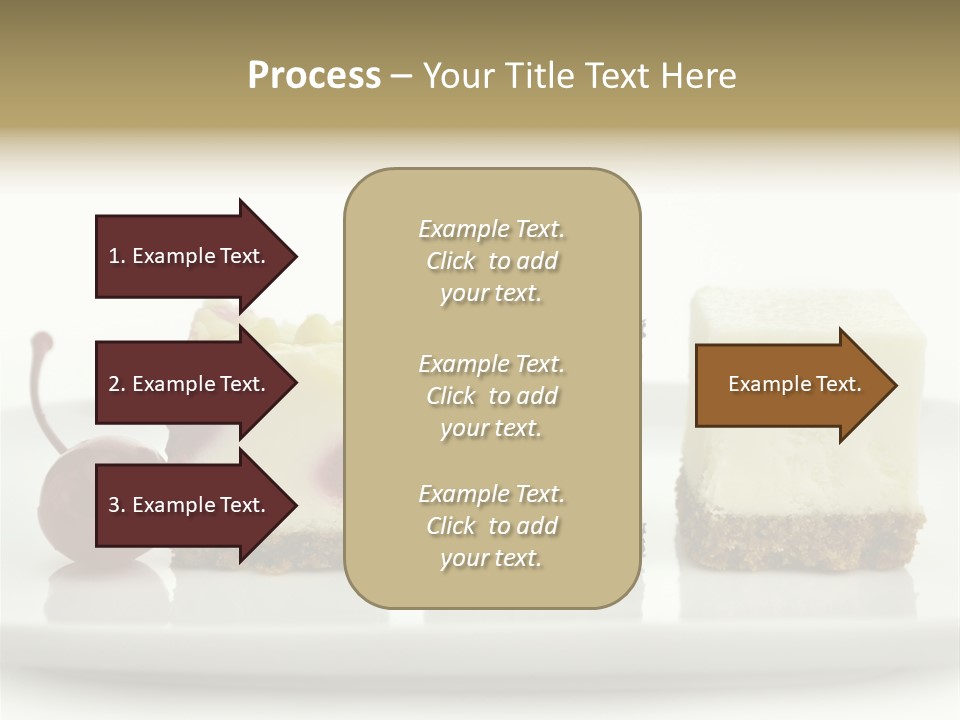 Process – Your Title Text Here

1. Example Text.

2. Example Text.

3. Example Text.

Example Text. Click to add your text.

Example Text. Click to add your text.

Example Text. Click to add your text.

Example Text.